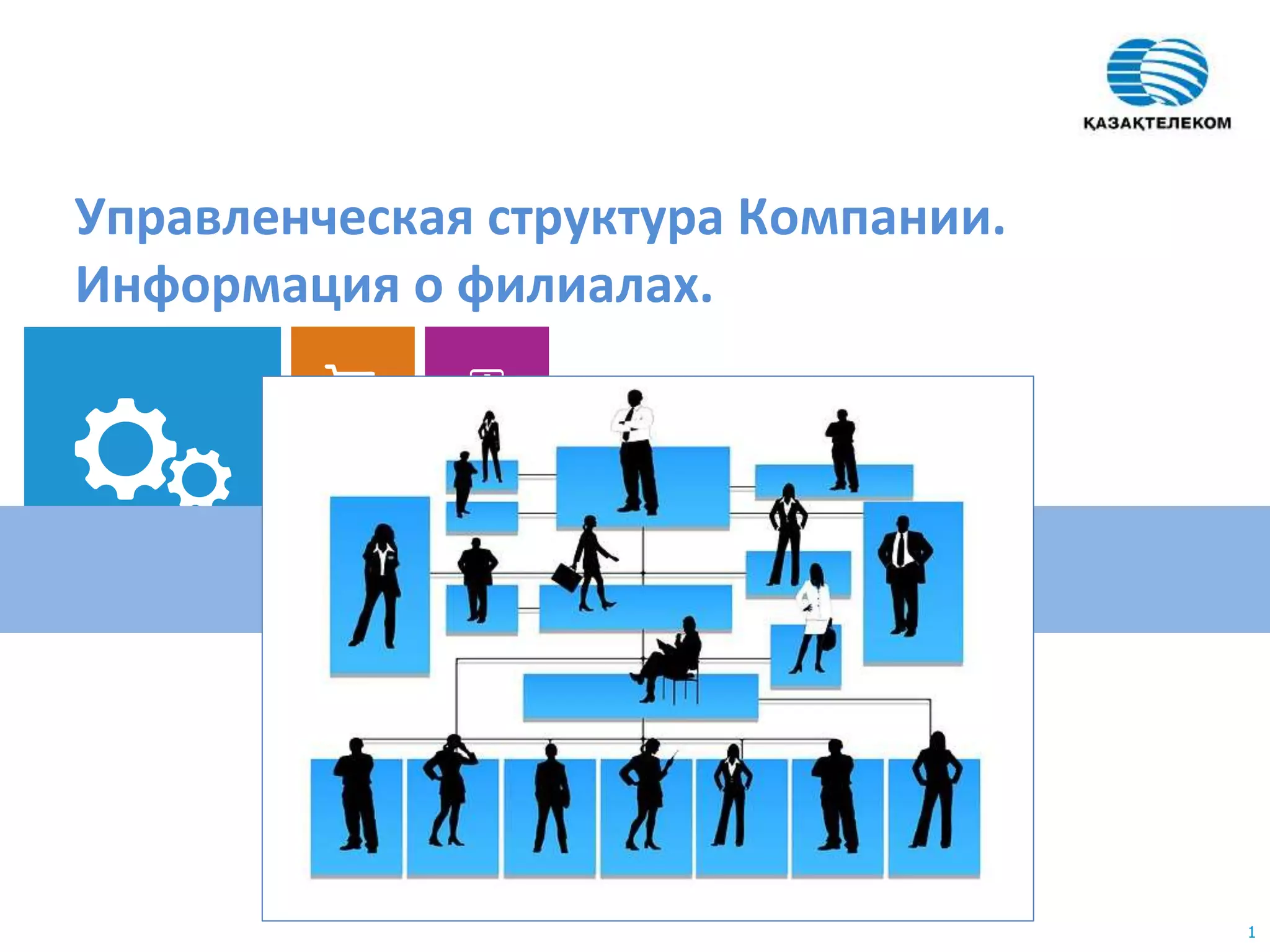 ҚАЗАҚТЕЛЕКОМ

Управленческая структура Компании. Информация о филиалах.

1